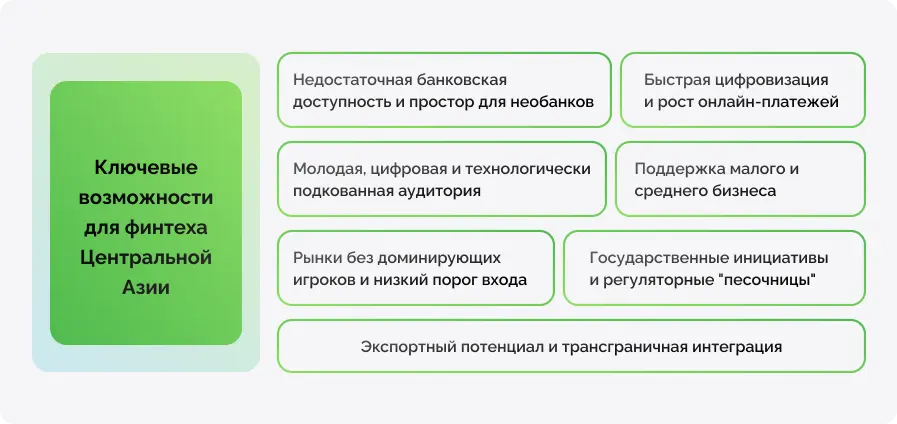 Ключевые возможности для финтеха Центральной Азии

Недостаточная банковская доступность и простор для необанков

Быстрая цифровизация и рост онлайн-платежей

Молодая, цифровая и технологически подкованная аудитория

Поддержка малого и среднего бизнеса

Рынки без доминирующих игроков и низкий порог входа

Государственные инициативы и регуляторные "песочницы"

Экспортный потенциал и трансграничная интеграция